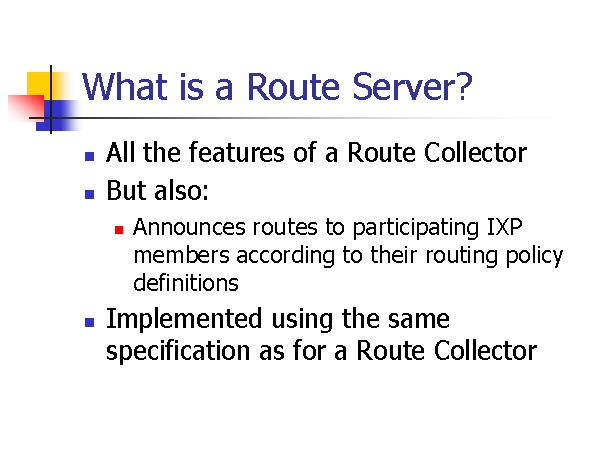 What is a Route Server?

- All the features of a Route Collector
- But also:
  - Announces routes to participating IXP members according to their routing policy definitions
- Implemented using the same specification as for a Route Collector